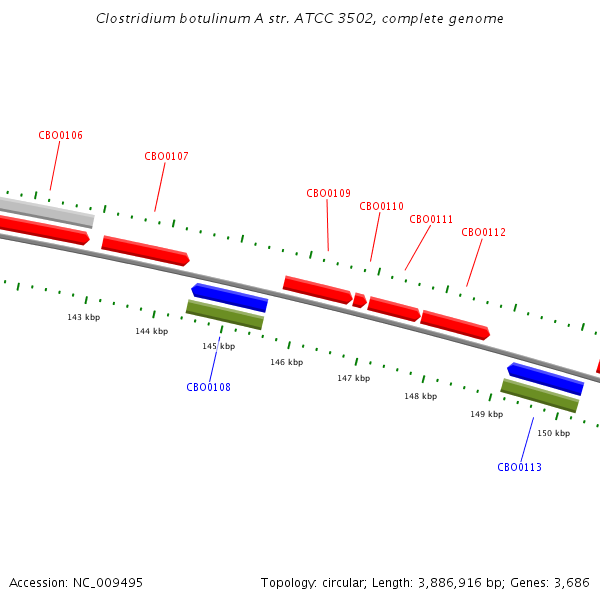 Clostridium botulinum A str. ATCC 3502, complete genome

CBO0106

CBO0107

CBO0109

CBO0110

CBO0111

CBO0112

143 kbp

144 kbp

145 kbp

146 kbp

147 kbp

148 kbp

149 kbp

150 kbp

CBO0108

CBO0113

Accession: NC_009495

Topology: circular; Length: 3,886,916 bp; Genes: 3,686